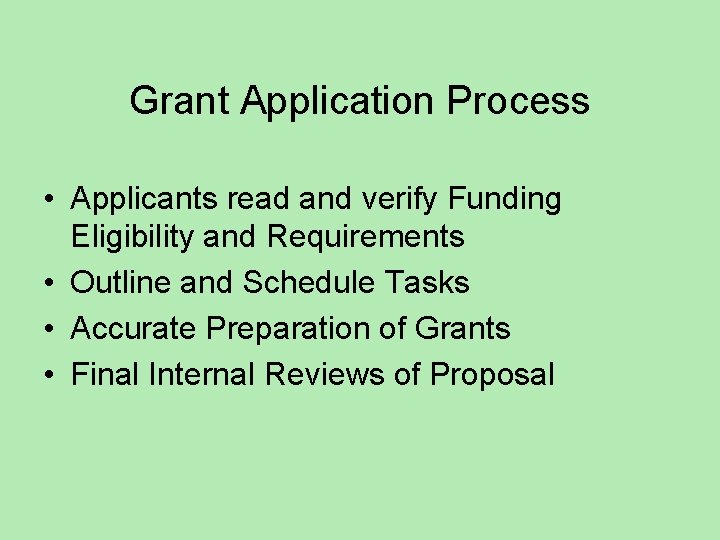 Grant Application Process

• Applicants read and verify Funding Eligibility and Requirements
• Outline and Schedule Tasks
• Accurate Preparation of Grants
• Final Internal Reviews of Proposal